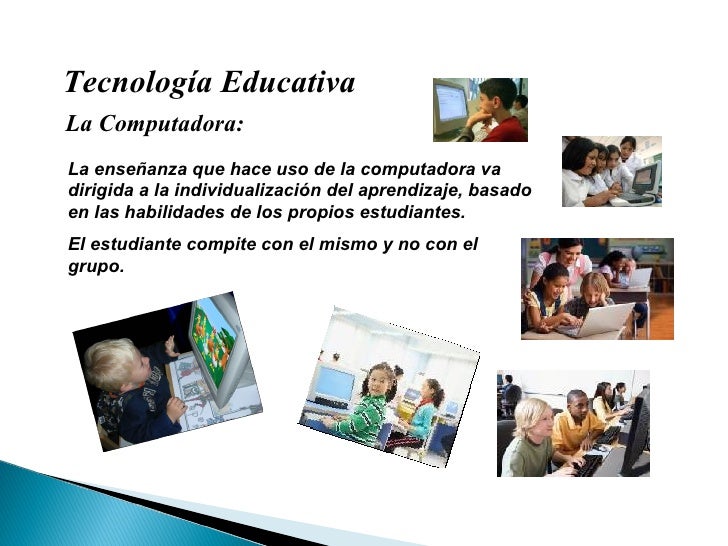 Tecnología Educativa

La Computadora:

La enseñanza que hace uso de la computadora va dirigida a la individualización del aprendizaje, basado en las habilidades de los propios estudiantes.

El estudiante compite con el mismo y no con el grupo.